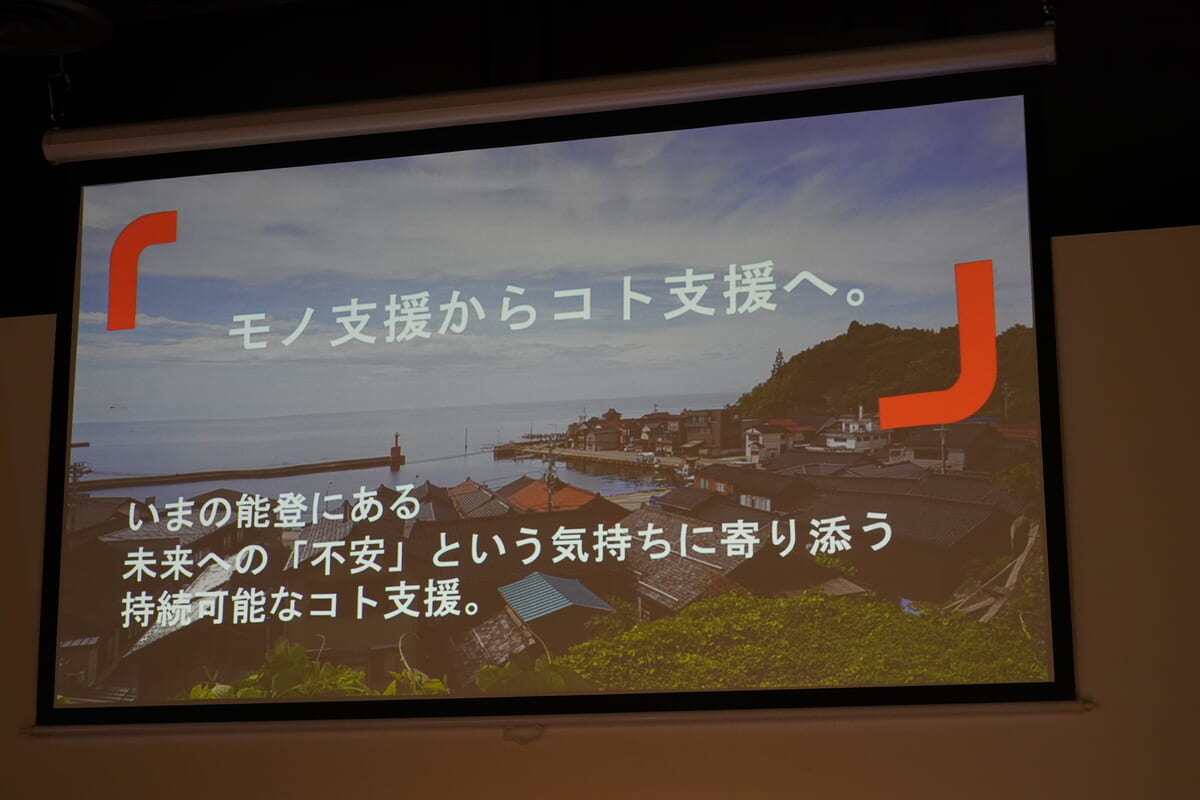 「モノ支援からコト支援へ。」

いまの能登にある
未来への「不安」という気持ちに寄り添う
持続可能なコト支援。